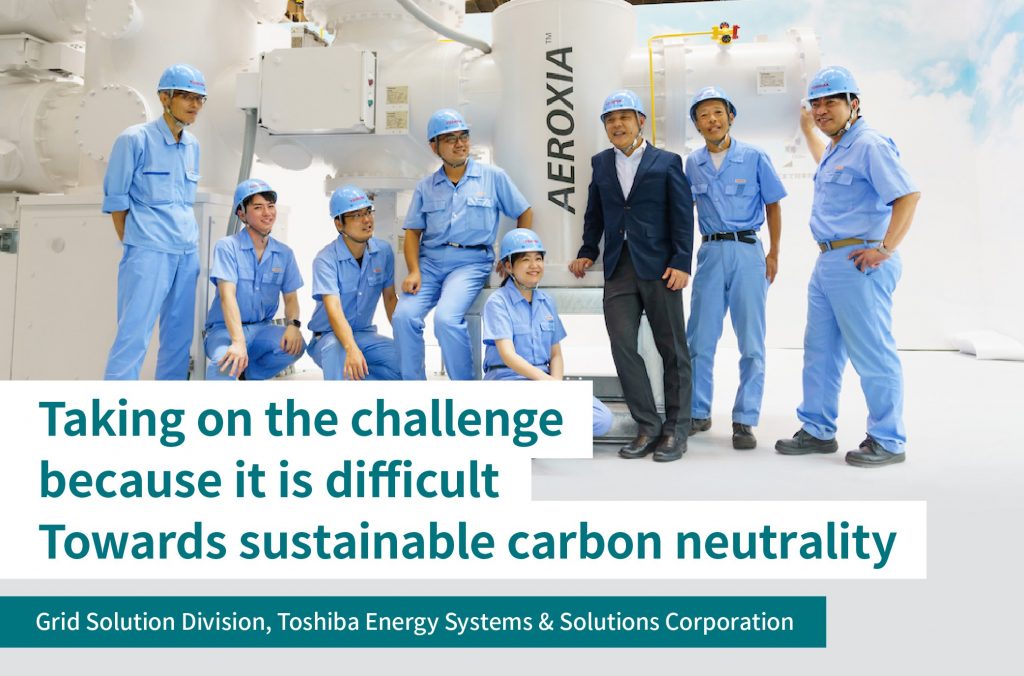 AEROXIA™

Taking on the challenge because it is difficult
Towards sustainable carbon neutrality

Grid Solution Division, Toshiba Energy Systems & Solutions Corporation